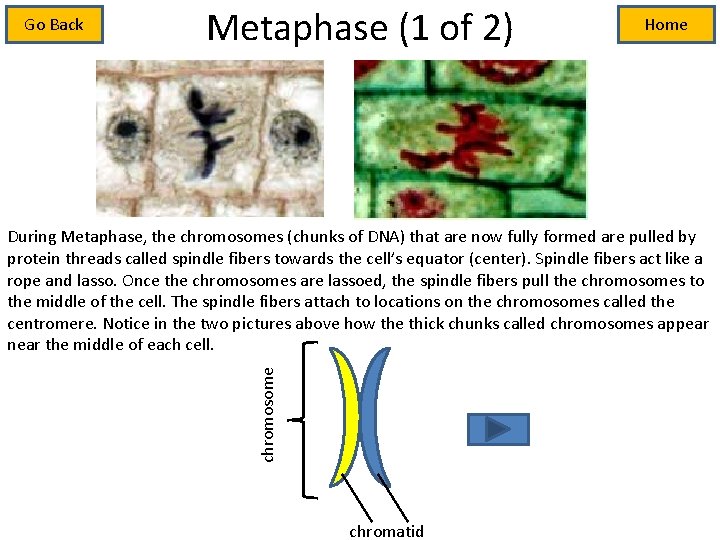 Go Back

Metaphase (1 of 2)

Home

During Metaphase, the chromosomes (chunks of DNA) that are now fully formed are pulled by protein threads called spindle fibers towards the cell's equator (center). Spindle fibers act like a rope and lasso. Once the chromosomes are lassoed, the spindle fibers pull the chromosomes to the middle of the cell. The spindle fibers attach to locations on the chromosomes called the centromere. Notice in the two pictures above how the thick chunks called chromosomes appear near the middle of each cell.

chromosome

chromatid